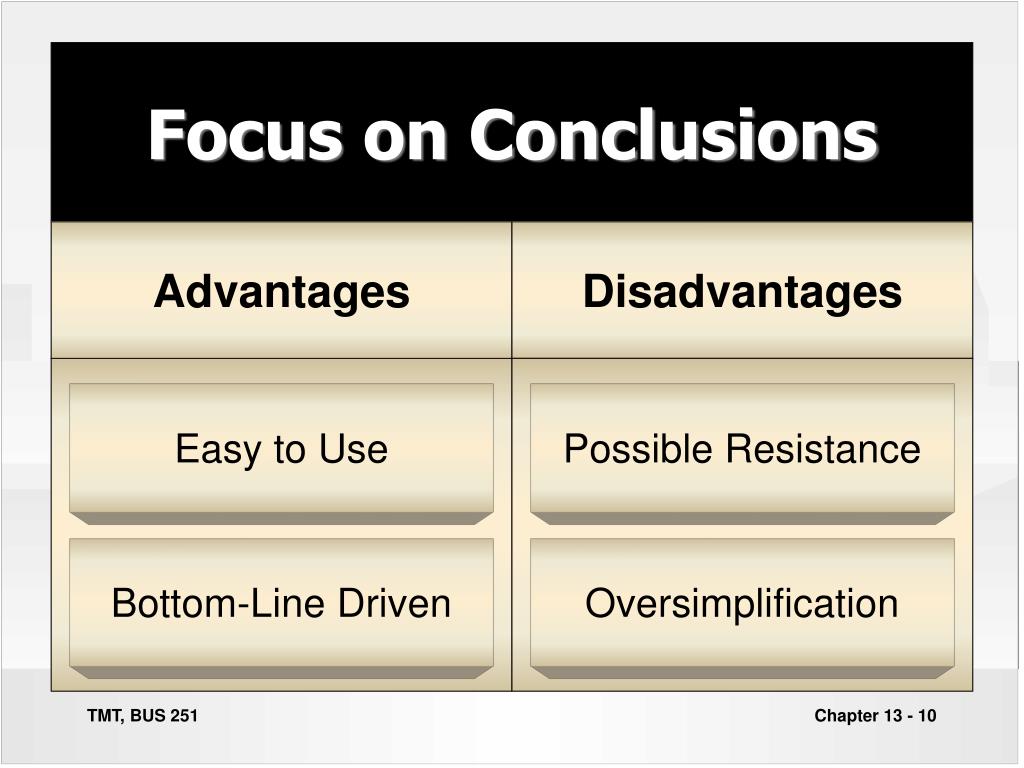 Focus on Conclusions

| Advantages | Disadvantages |
|---|---|
| Easy to Use | Possible Resistance |
| Bottom-Line Driven | Oversimplification |

TMT, BUS 251

Chapter 13 - 10